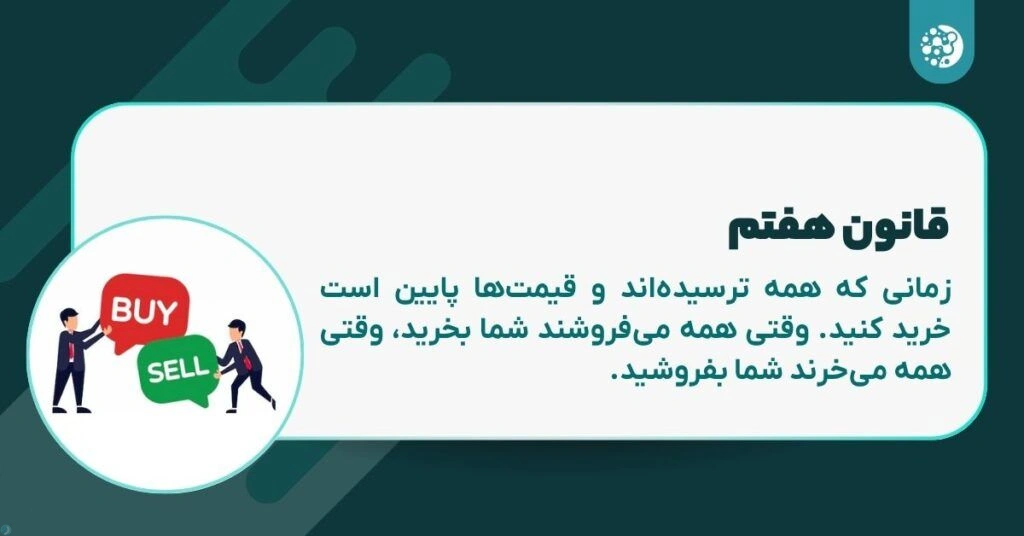 قانون هفتم

زمانی که همه ترسیده‌اند و قیمت‌ها پایین است خرید کنید. وقتی همه می‌فروشند شما بخرید، وقتی همه می‌خرند شما بفروشید.

BUY

SELL